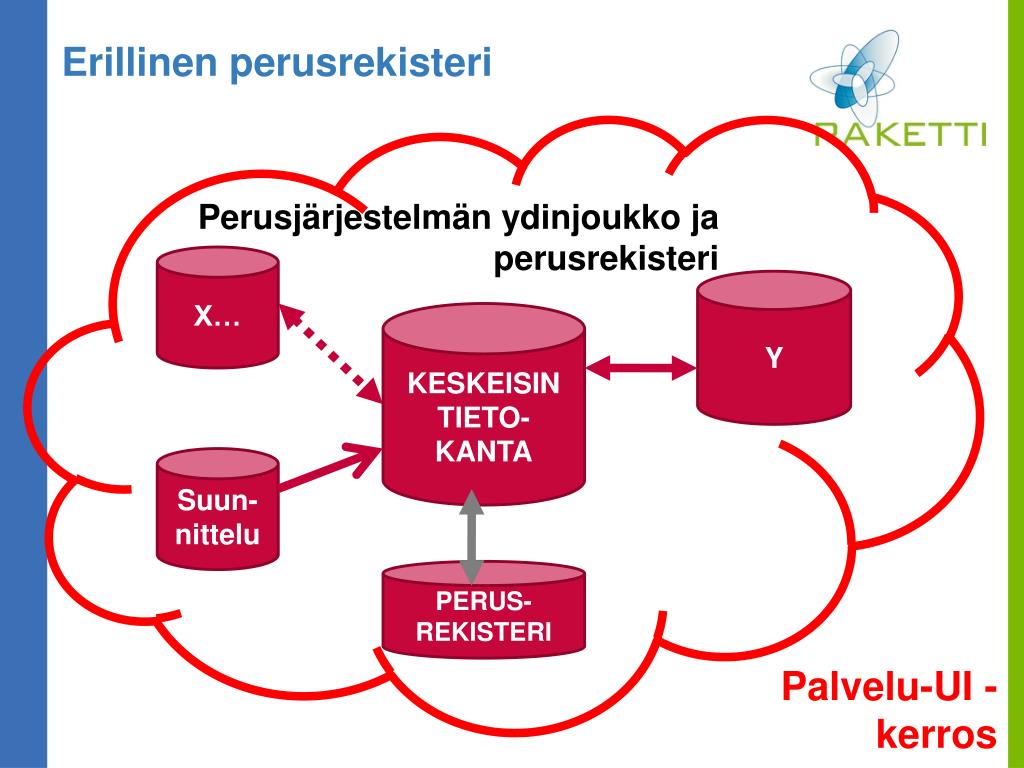 Erillinen perusrekisteri

PAKETTI

Perusjärjestelmän ydinjoukko ja perusrekisteri

X…

KESKEISIN TIETO-KANTA

Y

Suun-nittelu

PERUS-REKISTERI

Palvelu-UI - kerros